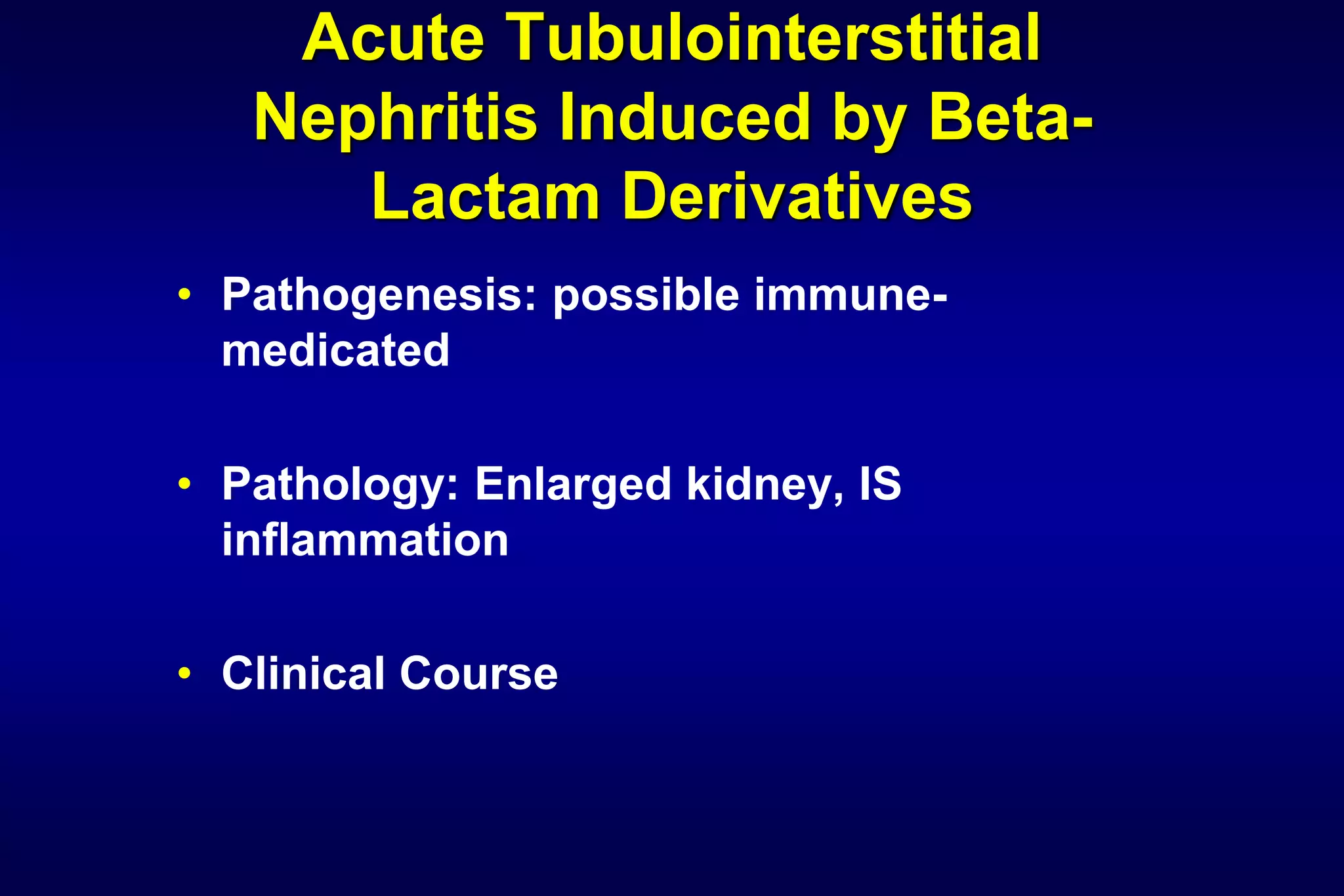 Acute Tubulointerstitial Nephritis Induced by Beta-Lactam Derivatives

• Pathogenesis: possible immune-medicated

• Pathology: Enlarged kidney, IS inflammation

• Clinical Course